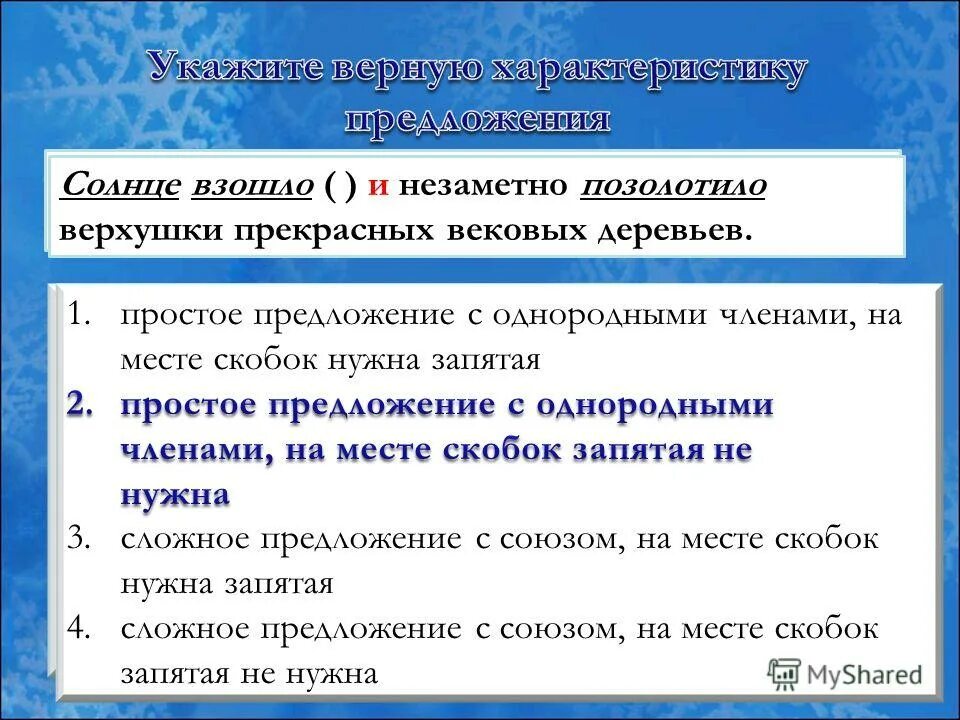 Укажите верную характеристику предложения

Солнце взошло ( ) и незаметно позолотило верхушки прекрасных вековых деревьев.

1. простое предложение с однородными членами, на месте скобок нужна запятая
2. простое предложение с однородными членами, на месте скобок запятая не нужна
3. сложное предложение с союзом, на месте скобок нужна запятая
4. сложное предложение с союзом, на месте скобок запятая не нужна

MyShared